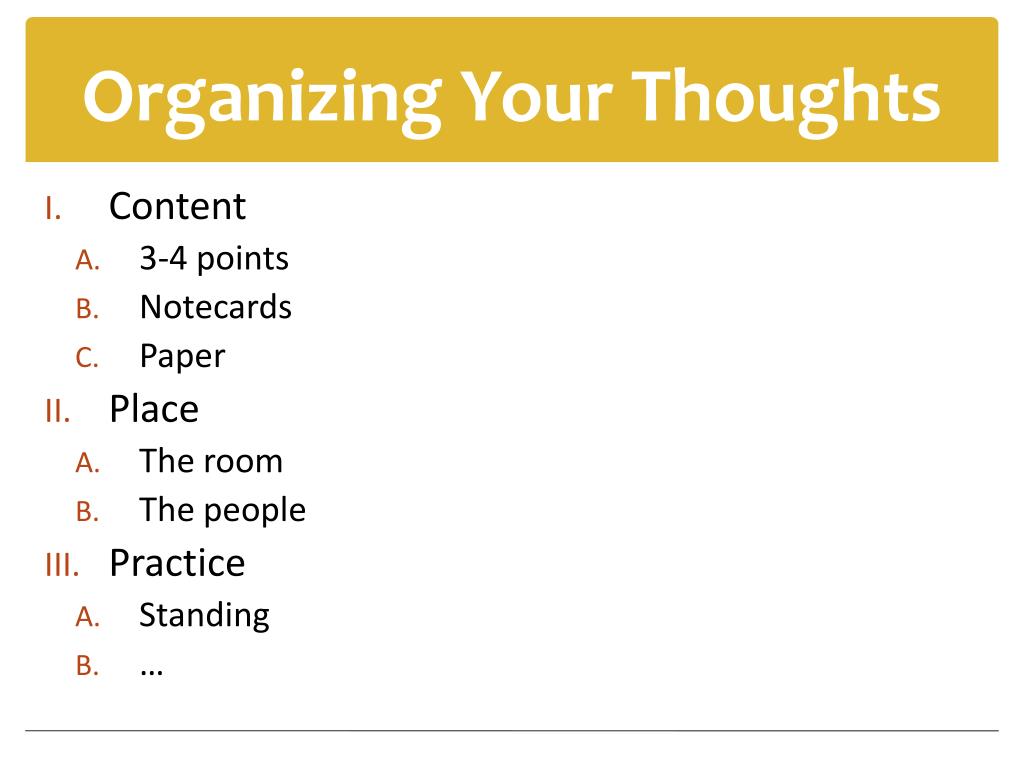 Organizing Your Thoughts

I. Content
A. 3-4 points
B. Notecards
C. Paper
II. Place
A. The room
B. The people
III. Practice
A. Standing
B. …